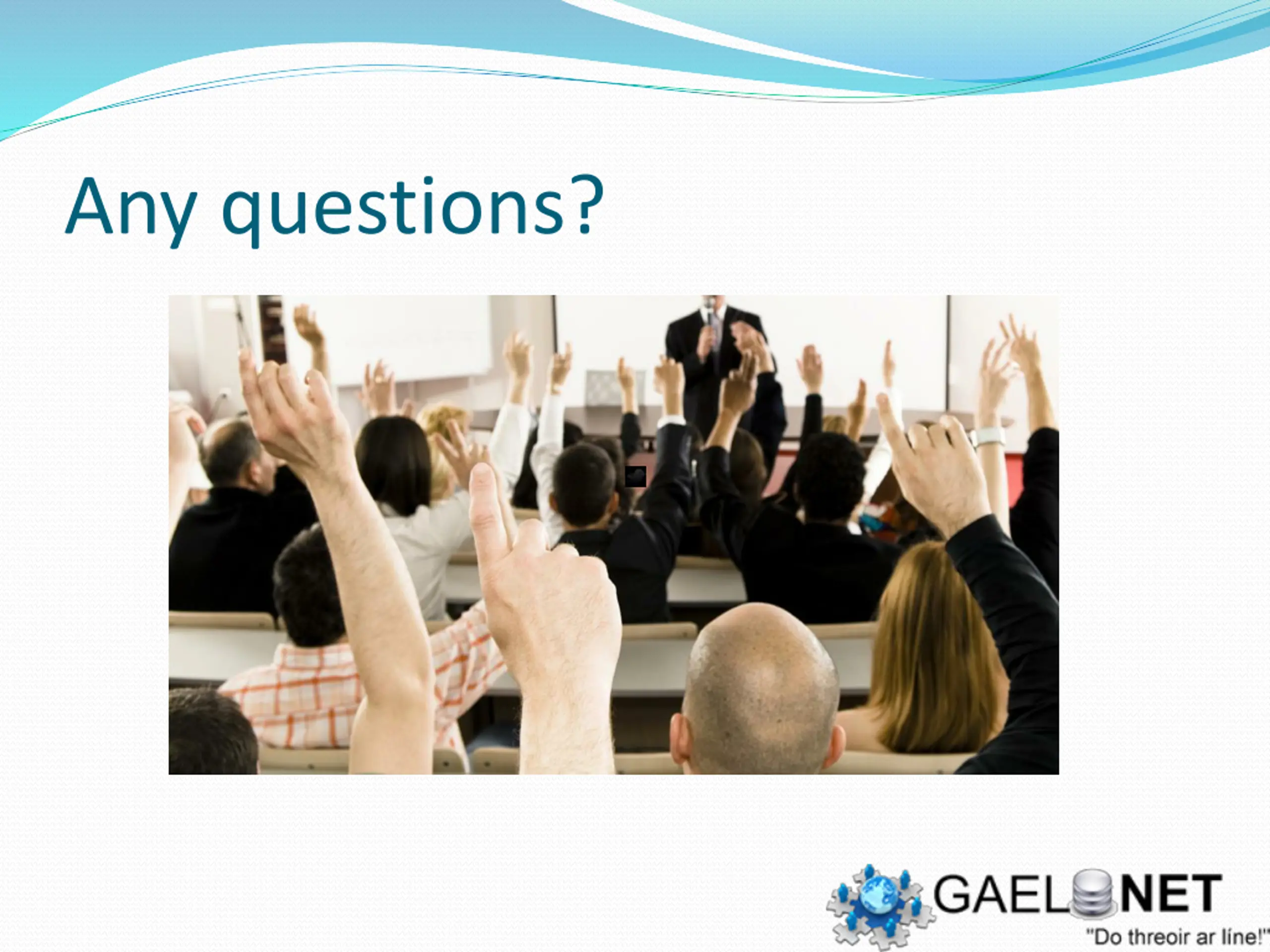 Any questions?

GAEL NET
"Do threoir ar líne!"